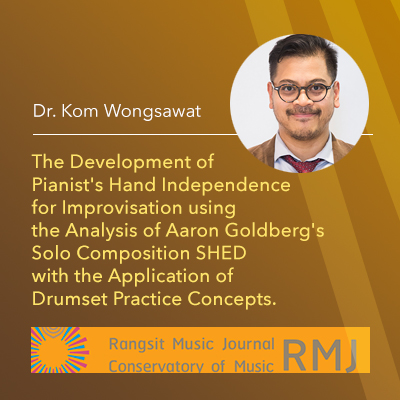 Dr. Kom Wongsawat

The Development of Pianist's Hand Independence for Improvisation using the Analysis of Aaron Goldberg's Solo Composition SHED with the Application of Drumset Practice Concepts.

Rangsit Music Journal
Conservatory of Music
RMJ